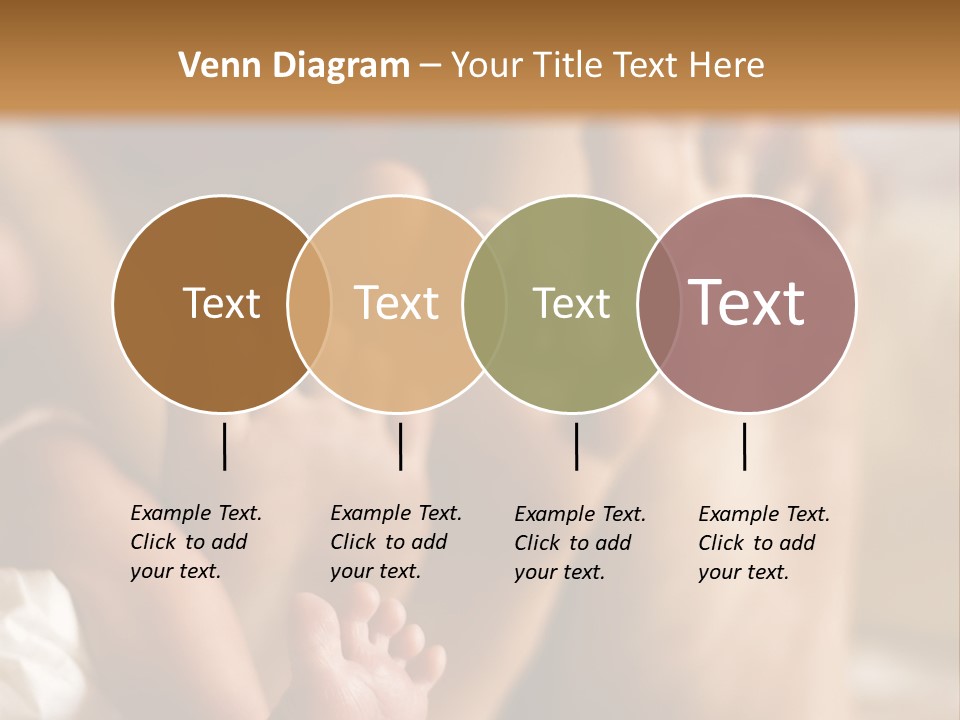 Venn Diagram – Your Title Text Here

Text

Text

Text

Text

Example Text. Click to add your text.

Example Text. Click to add your text.

Example Text. Click to add your text.

Example Text. Click to add your text.